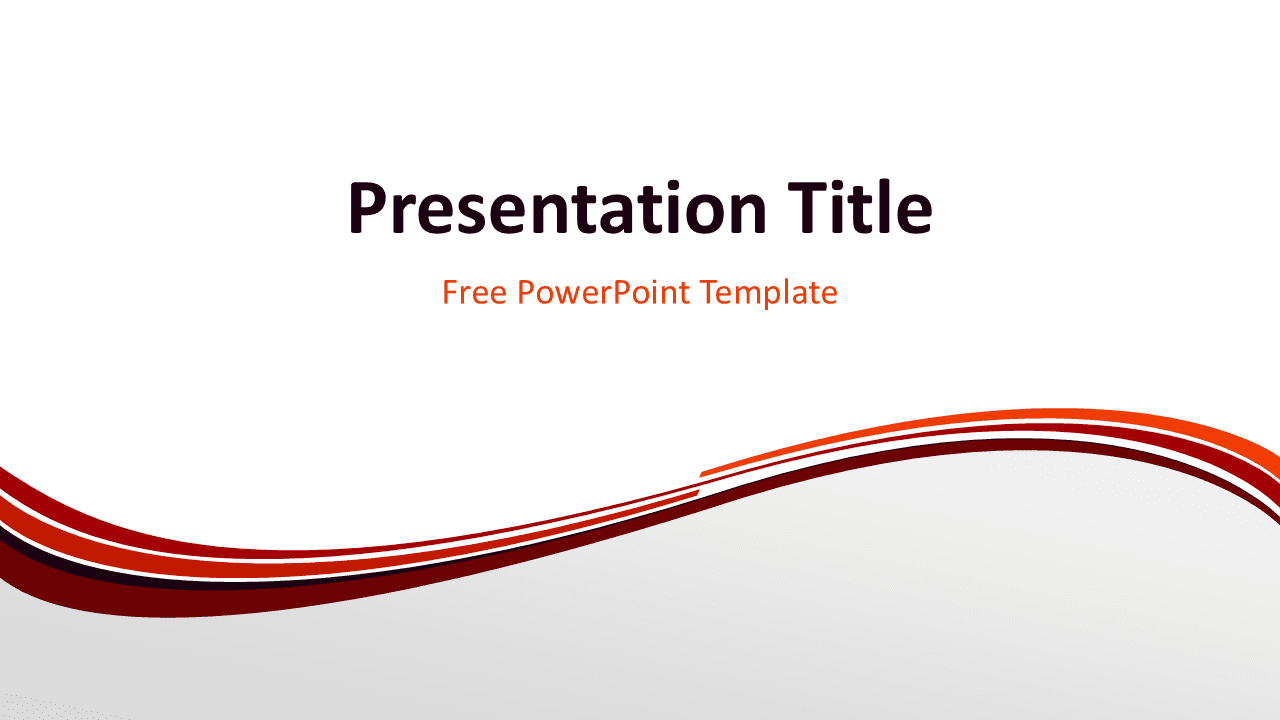 Presentation Title

Free PowerPoint Template